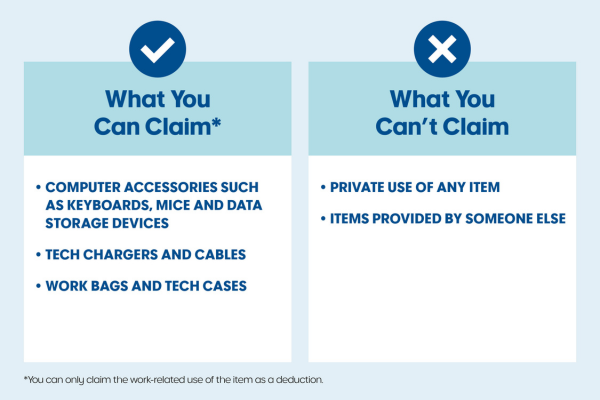 What You Can Claim*

• COMPUTER ACCESSORIES SUCH AS KEYBOARDS, MICE AND DATA STORAGE DEVICES

• TECH CHARGERS AND CABLES

• WORK BAGS AND TECH CASES

What You Can't Claim

• PRIVATE USE OF ANY ITEM

• ITEMS PROVIDED BY SOMEONE ELSE

*You can only claim the work-related use of the item as a deduction.